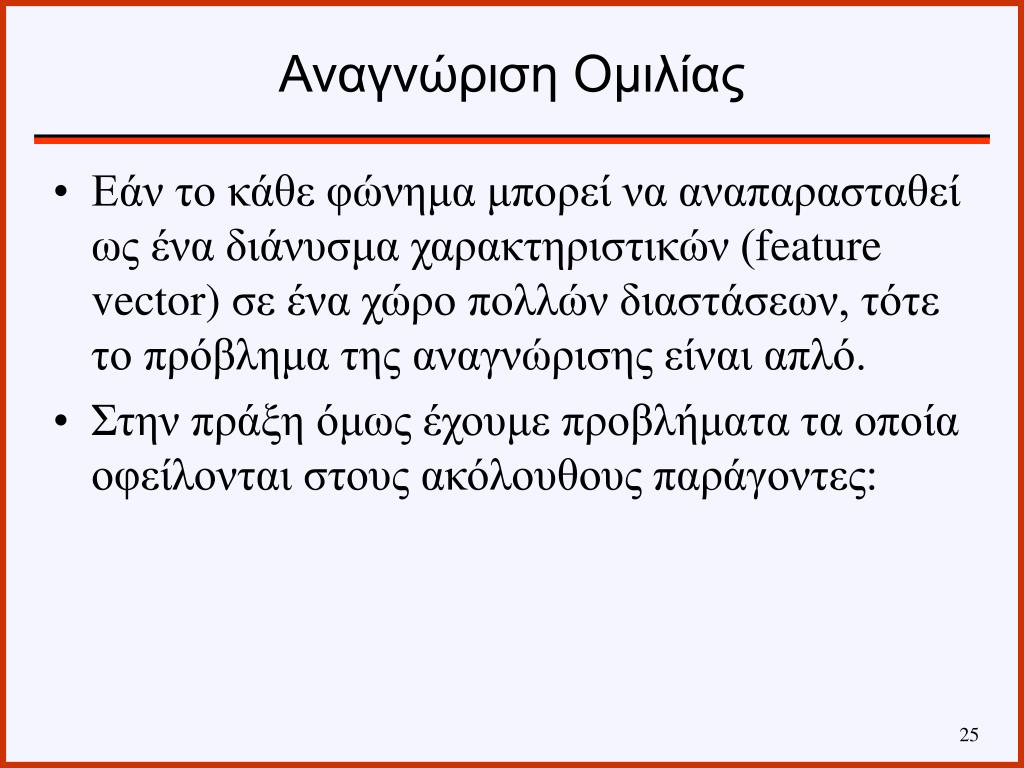 Αναγνώριση Ομιλίας

• Εάν το κάθε φώνημα μπορεί να αναπαρασταθεί ως ένα διάνυσμα χαρακτηριστικών (feature vector) σε ένα χώρο πολλών διαστάσεων, τότε το πρόβλημα της αναγνώρισης είναι απλό.

• Στην πράξη όμως έχουμε προβλήματα τα οποία οφείλονται στους ακόλουθους παράγοντες:

25